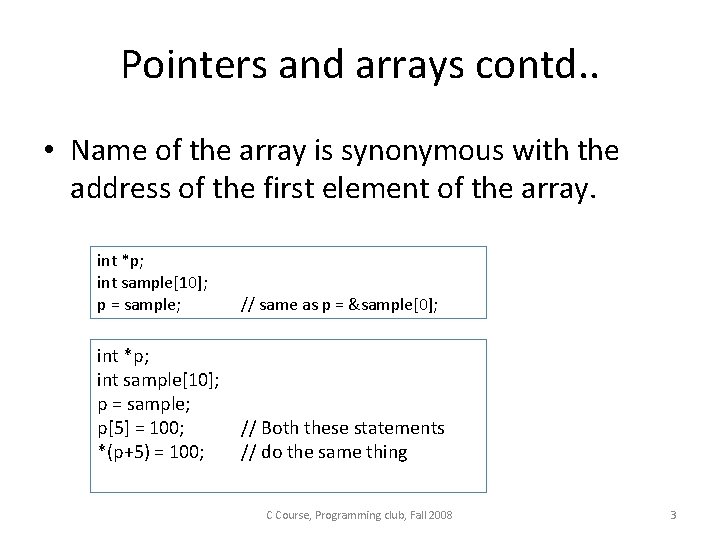 Pointers and arrays contd..

• Name of the array is synonymous with the address of the first element of the array.

int *p;
int sample[10];
p = sample; // same as p = &sample[0];

int *p;
int sample[10];
p = sample;
p[5] = 100; // Both these statements
*(p+5) = 100; // do the same thing

C Course, Programming club, Fall 2008

3